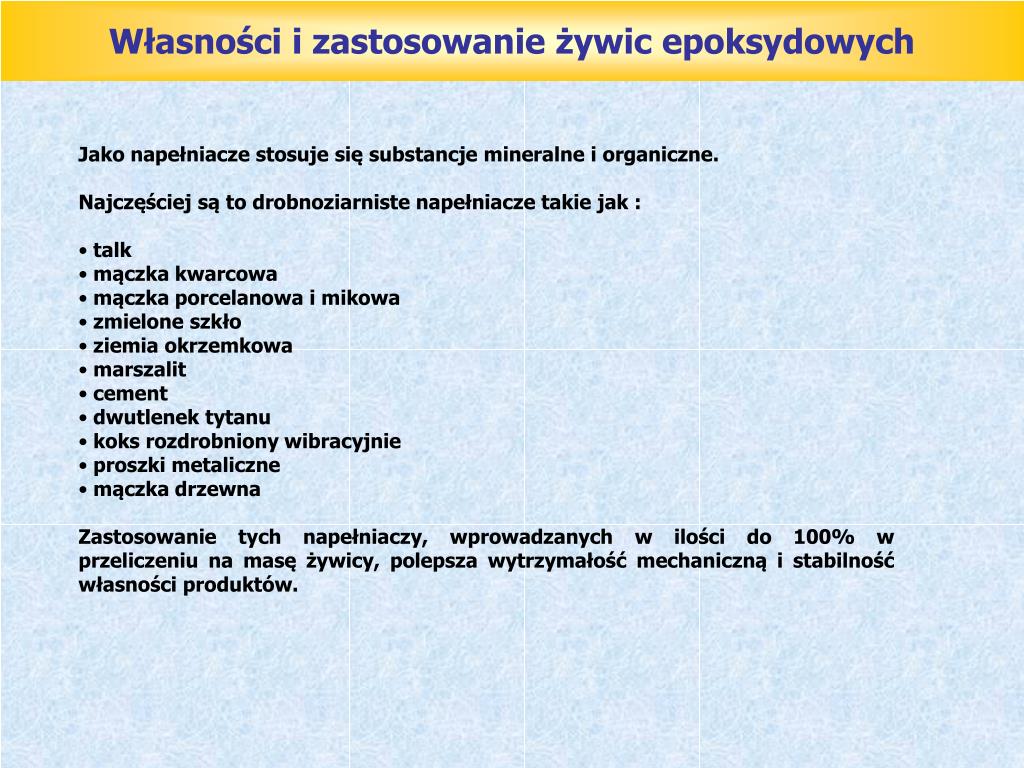 Własności i zastosowanie żywic epoksydowych

Jako napełniacze stosuje się substancje mineralne i organiczne.

Najczęściej są to drobnoziarniste napełniacze takie jak :

• talk
• mączka kwarcowa
• mączka porcelanowa i mikowa
• zmielone szkło
• ziemia okrzemkowa
• marszalit
• cement
• dwutlenek tytanu
• koks rozdrobniony wibracyjnie
• proszki metaliczne
• mączka drzewna

Zastosowanie tych napełniaczy, wprowadzanych w ilości do 100% w przeliczeniu na masę żywicy, polepsza wytrzymałość mechaniczną i stabilność własności produktów.